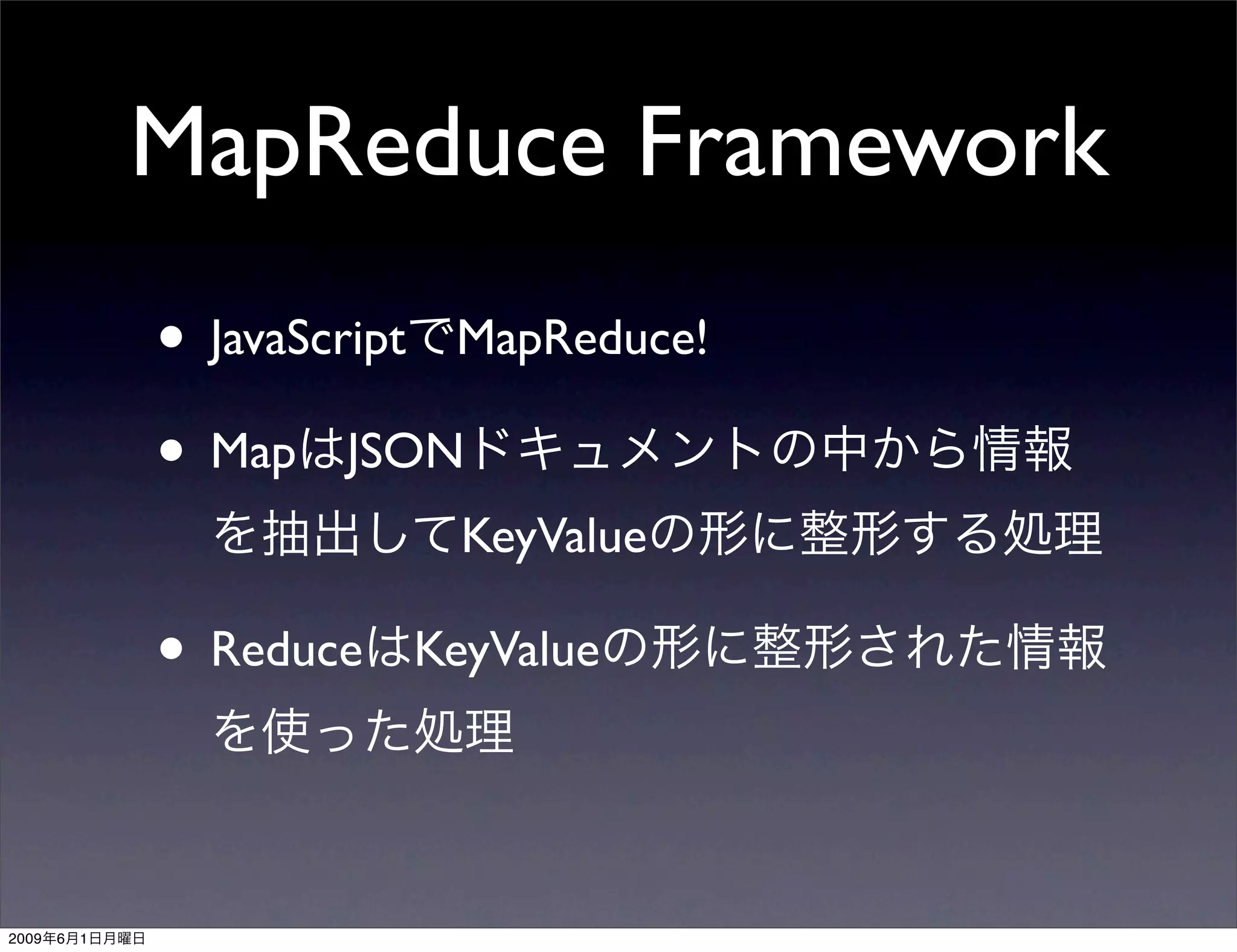 MapReduce Framework

• JavaScriptでMapReduce!

• MapはJSONドキュメントの中から情報を抽出してKeyValueの形に整形する処理

• ReduceはKeyValueの形に整形された情報を使った処理

2009年6月1日月曜日